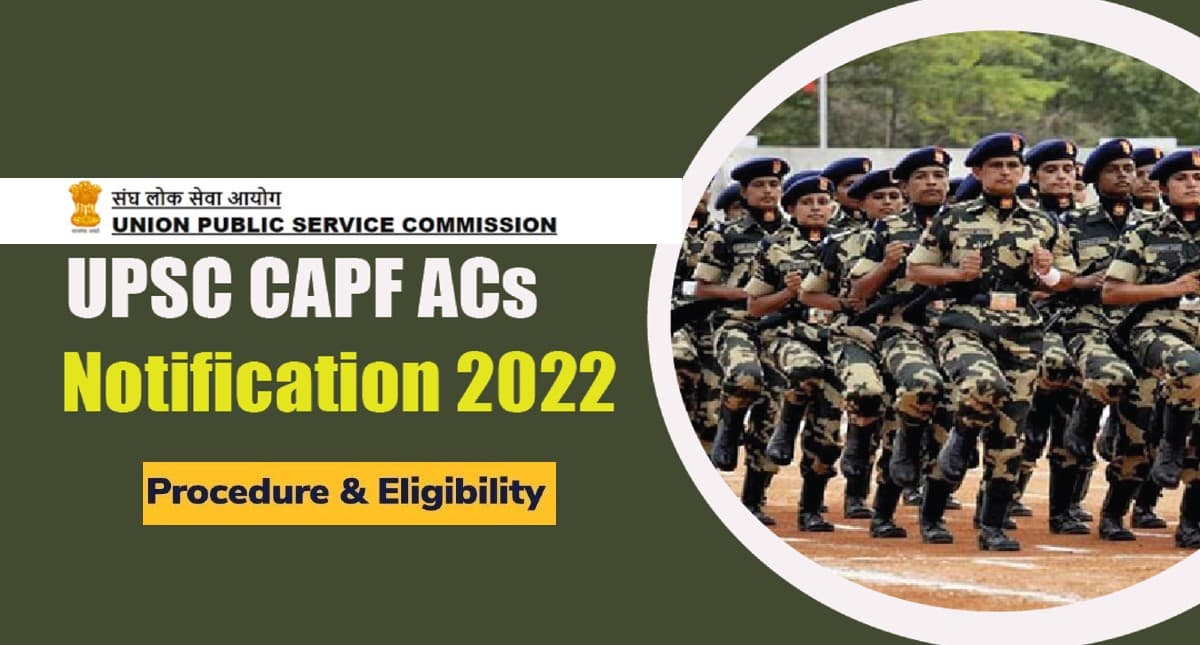 संघ लोक सेवा आयोग
UNION PUBLIC SERVICE COMMISSION

UPSC CAPF ACs
Notification 2022

Procedure & Eligibility